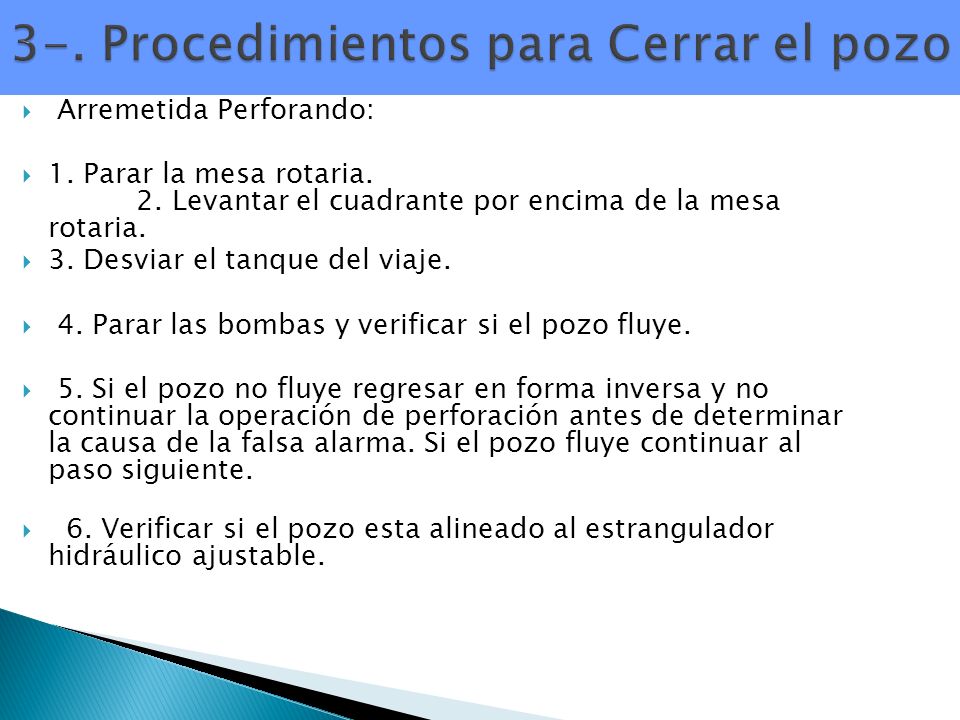 3-. Procedimientos para Cerrar el pozo

Arremetida Perforando:

1. Parar la mesa rotaria. 2. Levantar el cuadrante por encima de la mesa rotaria.

3. Desviar el tanque del viaje.

4. Parar las bombas y verificar si el pozo fluye.

5. Si el pozo no fluye regresar en forma inversa y no continuar la operación de perforación antes de determinar la causa de la falsa alarma. Si el pozo fluye continuar al paso siguiente.

6. Verificar si el pozo esta alineado al estrangulador hidráulico ajustable.